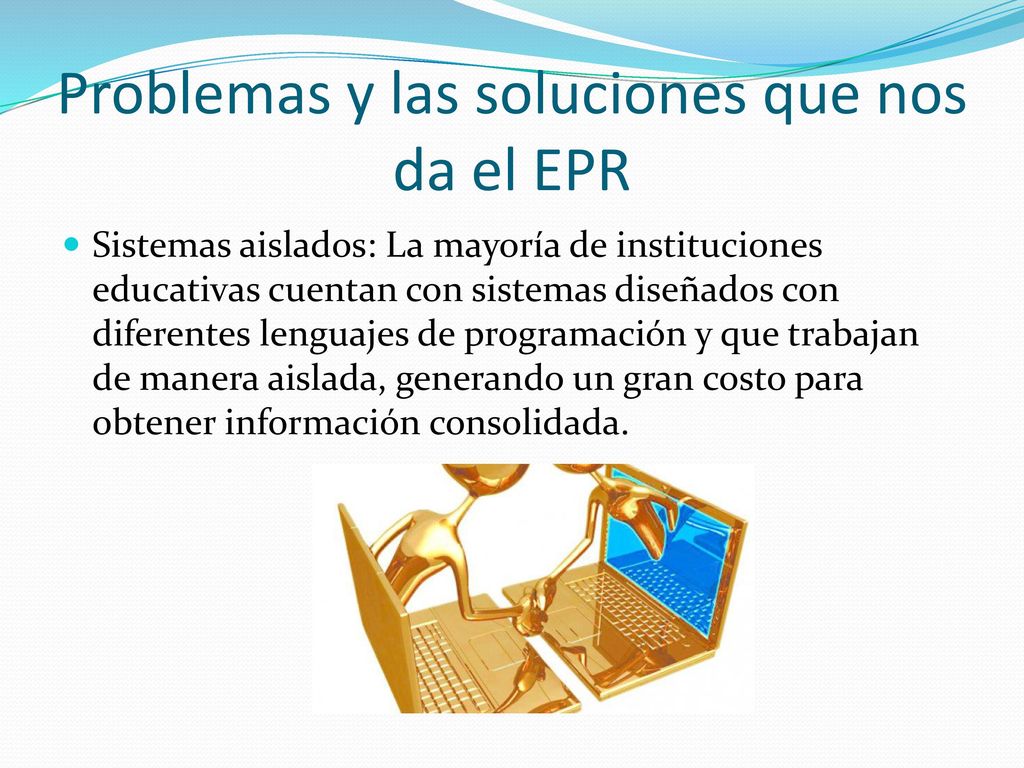 Problemas y las soluciones que nos da el EPR

Sistemas aislados: La mayoría de instituciones educativas cuentan con sistemas diseñados con diferentes lenguajes de programación y que trabajan de manera aislada, generando un gran costo para obtener información consolidada.